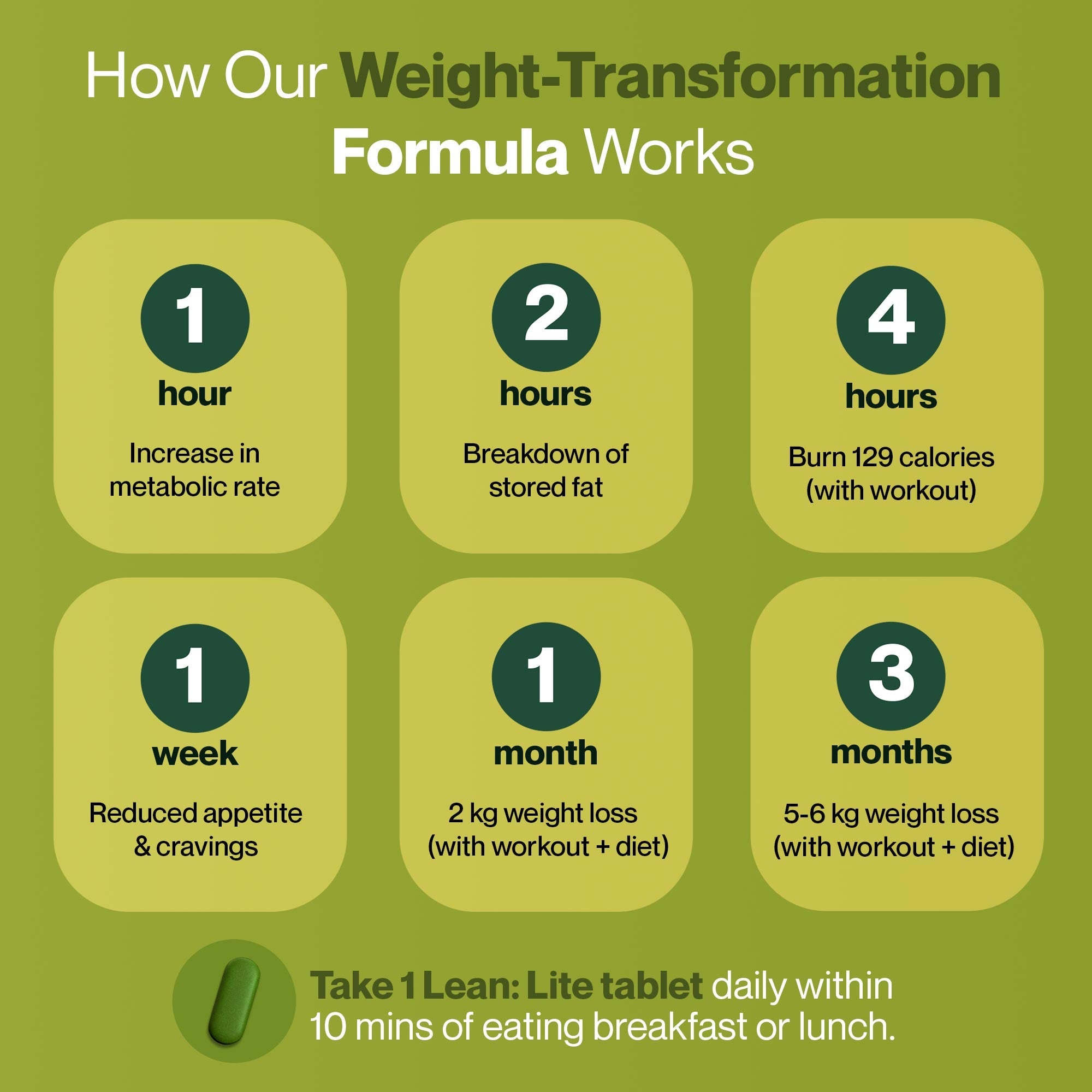 How Our Weight-Transformation Formula Works

1
hour
Increase in metabolic rate

2
hours
Breakdown of stored fat

4
hours
Burn 129 calories (with workout)

1
week
Reduced appetite & cravings

1
month
2 kg weight loss (with workout + diet)

3
months
5-6 kg weight loss (with workout + diet)

Take 1 Lean: Lite tablet daily within 10 mins of eating breakfast or lunch.